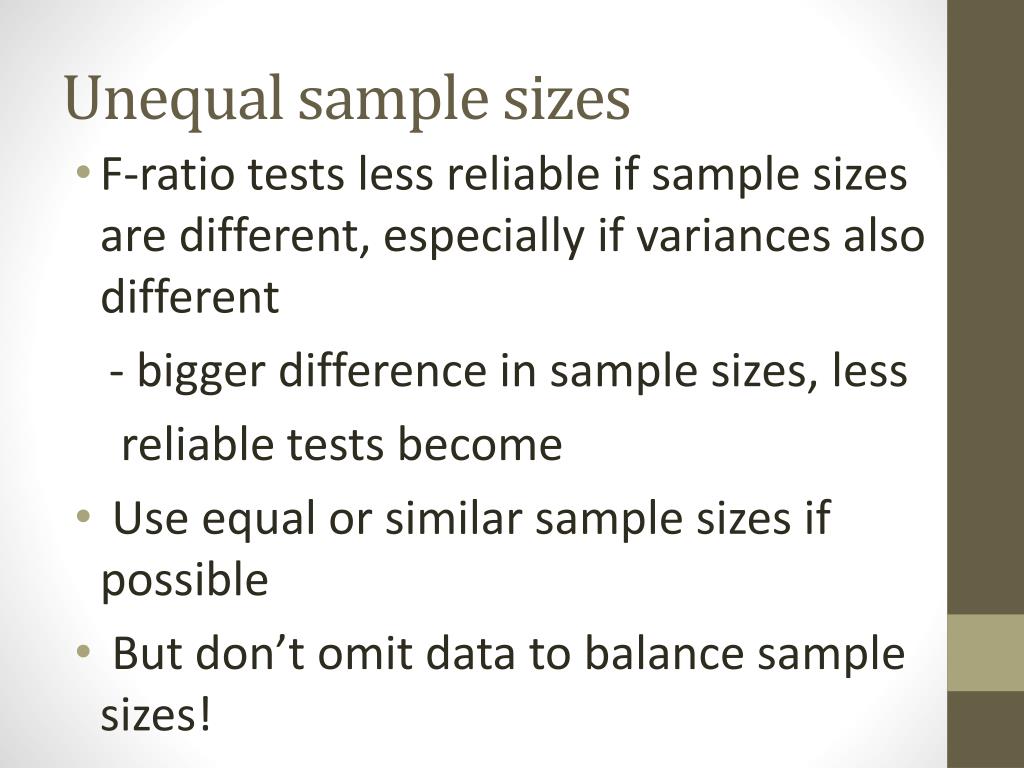 Unequal sample sizes

• F-ratio tests less reliable if sample sizes are different, especially if variances also different

- bigger difference in sample sizes, less reliable tests become

• Use equal or similar sample sizes if possible

• But don’t omit data to balance sample sizes!